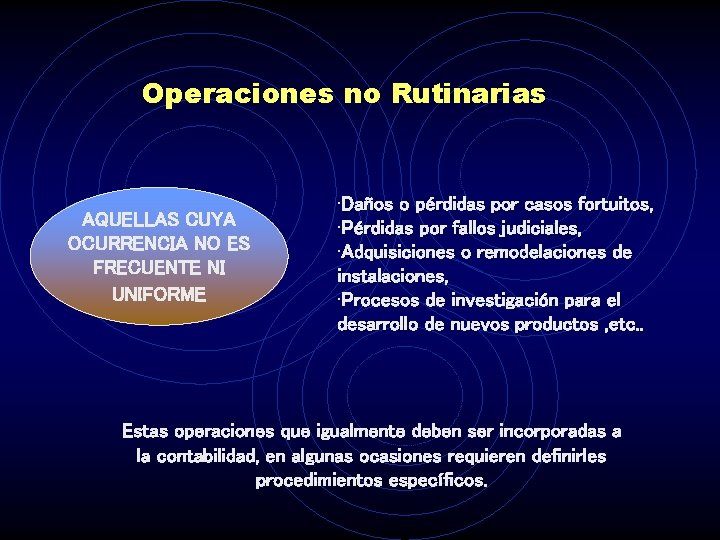 Operaciones no Rutinarias

AQUELLAS CUYA OCURRENCIA NO ES FRECUENTE NI UNIFORME

·Daños o pérdidas por casos fortuitos,
·Pérdidas por fallos judiciales,
·Adquisiciones o remodelaciones de instalaciones,
·Procesos de investigación para el desarrollo de nuevos productos ,etc..

Estas operaciones que igualmente deben ser incorporadas a la contabilidad, en algunas ocasiones requieren definirles procedimientos específicos.